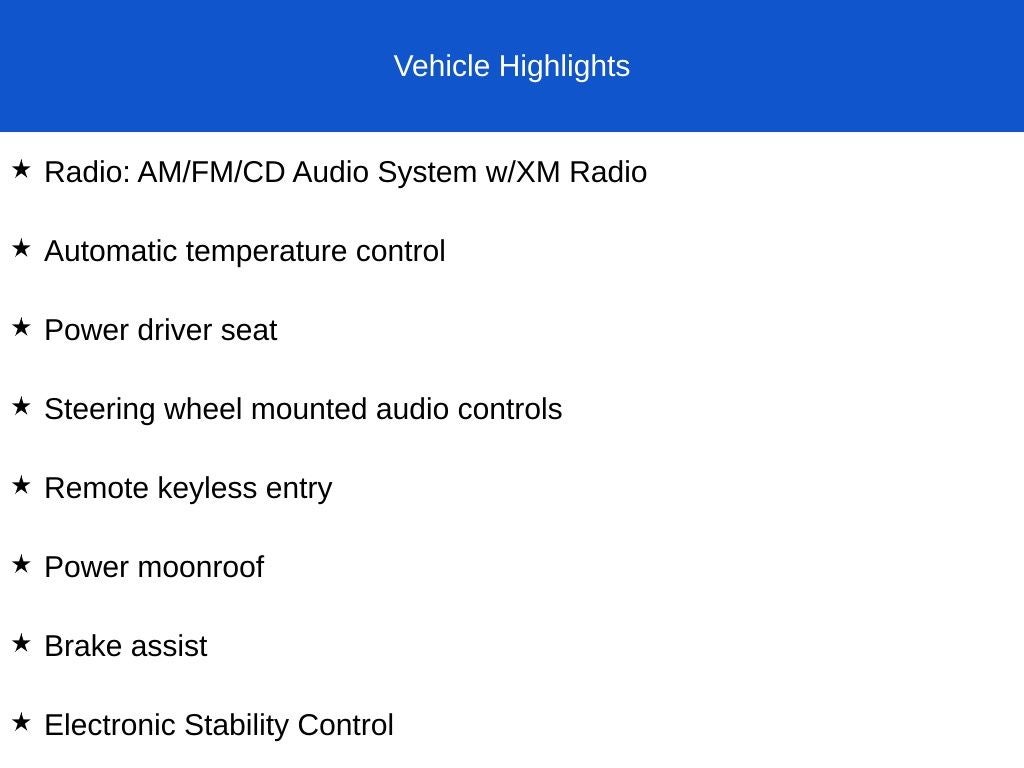 Vehicle Highlights

★ Radio: AM/FM/CD Audio System w/XM Radio

★ Automatic temperature control

★ Power driver seat

★ Steering wheel mounted audio controls

★ Remote keyless entry

★ Power moonroof

★ Brake assist

★ Electronic Stability Control